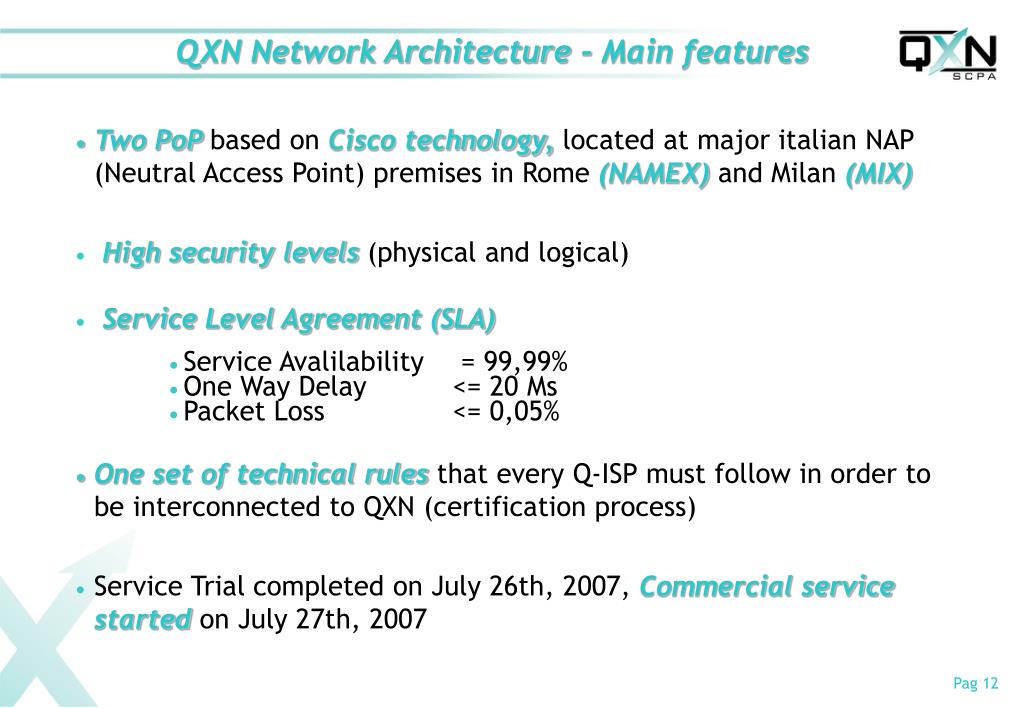 QXN Network Architecture - Main features

QXN
SCPA

• Two PoP based on Cisco technology, located at major italian NAP (Neutral Access Point) premises in Rome (NAMEX) and Milan (MIX)

• High security levels (physical and logical)

• Service Level Agreement (SLA)

• Service Avalilability = 99,99%
• One Way Delay <= 20 Ms
• Packet Loss <= 0,05%

• One set of technical rules that every Q-ISP must follow in order to be interconnected to QXN (certification process)

• Service Trial completed on July 26th, 2007, Commercial service started on July 27th, 2007

Pag 12